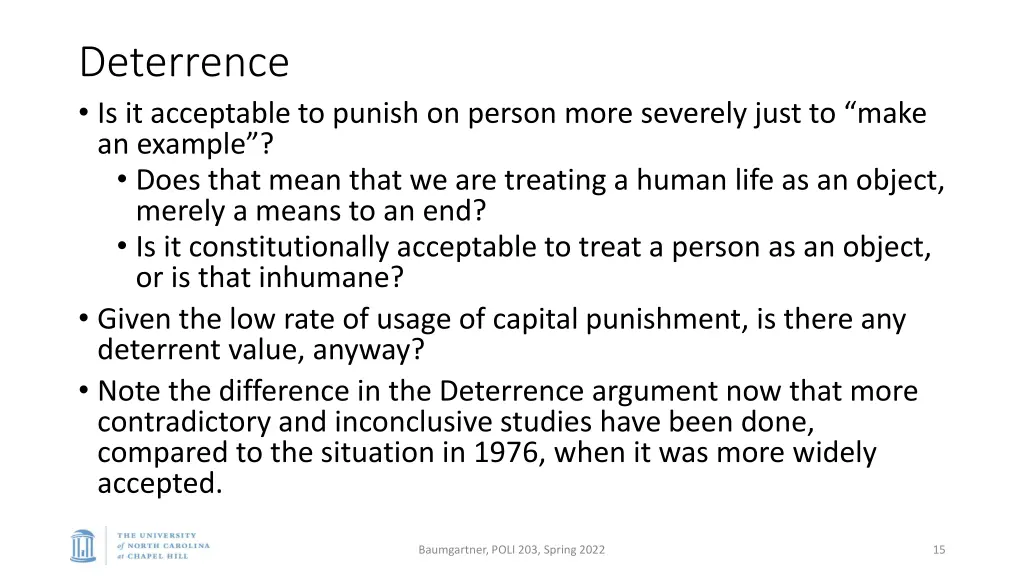 Deterrence

• Is it acceptable to punish on person more severely just to “make an example”?
  • Does that mean that we are treating a human life as an object, merely a means to an end?
  • Is it constitutionally acceptable to treat a person as an object, or is that inhumane?
• Given the low rate of usage of capital punishment, is there any deterrent value, anyway?
• Note the difference in the Deterrence argument now that more contradictory and inconclusive studies have been done, compared to the situation in 1976, when it was more widely accepted.

THE UNIVERSITY of NORTH CAROLINA at CHAPEL HILL

Baumgartner, POLI 203, Spring 2022

15